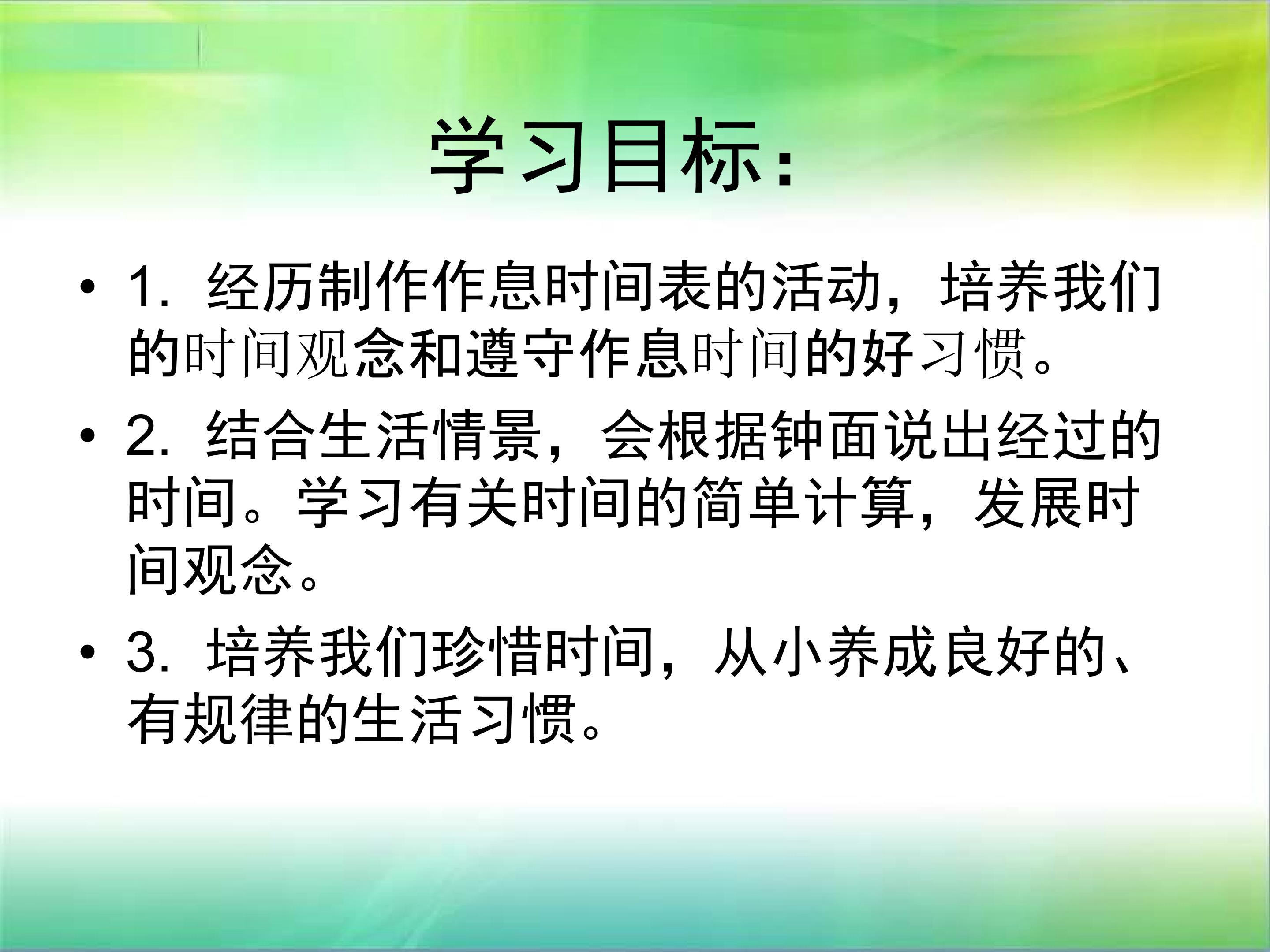 学习目标：

• 1.经历制作作息时间表的活动，培养我们的时间观念和遵守作息时间的好习惯。

• 2.结合生活情景，会根据钟面说出经过的时间。学习有关时间的简单计算，发展时间观念。

• 3.培养我们珍惜时间，从小养成良好的、有规律的生活习惯。